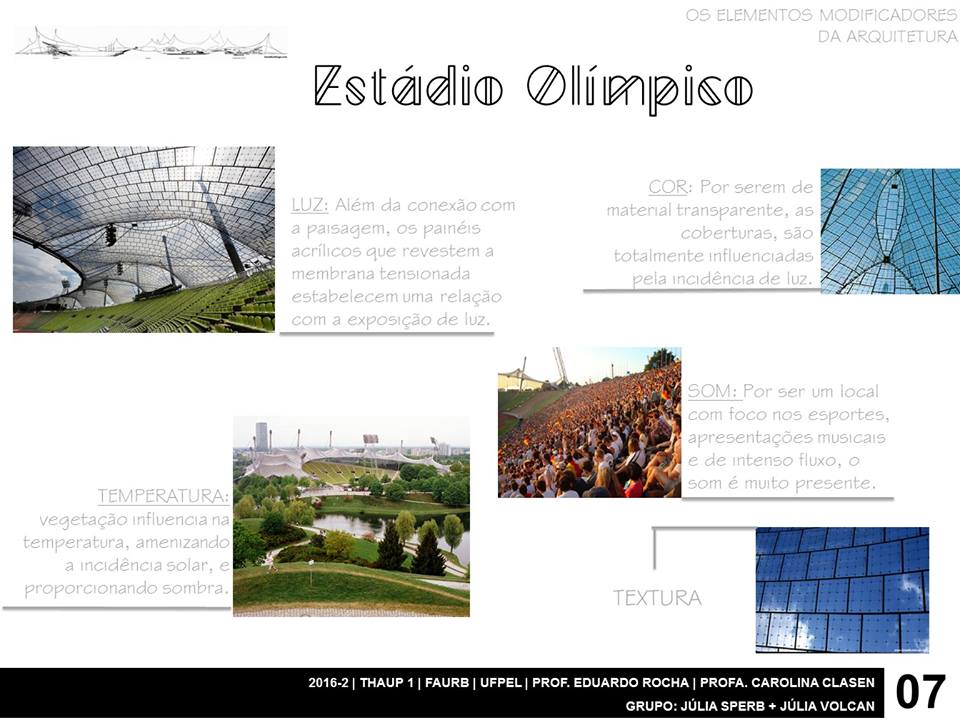 OS ELEMENTOS MODIFICADORES DA ARQUITETURA

Estádio Olímpico

LUZ: Além da conexão com a paisagem, os painéis acrílicos que revestem a membrana tensionada estabelecem uma relação com a exposição de luz.

COR: Por serem de material transparente, as coberturas, são totalmente influenciadas pela incidência de luz.

SOM: Por ser um local com foco nos esportes, apresentações musicais e de intenso fluxo, o som é muito presente.

TEMPERATURA: vegetação influencia na temperatura, amenizando a incidência solar, e proporcionando sombra.

TEXTURA

2016-2 | THAUP 1 | FAURB | UFPEL | PROF. EDUARDO ROCHA | PROFA. CAROLINA CLASEN
GRUPO: JÚLIA SPERB + JÚLIA VOLCAN

07